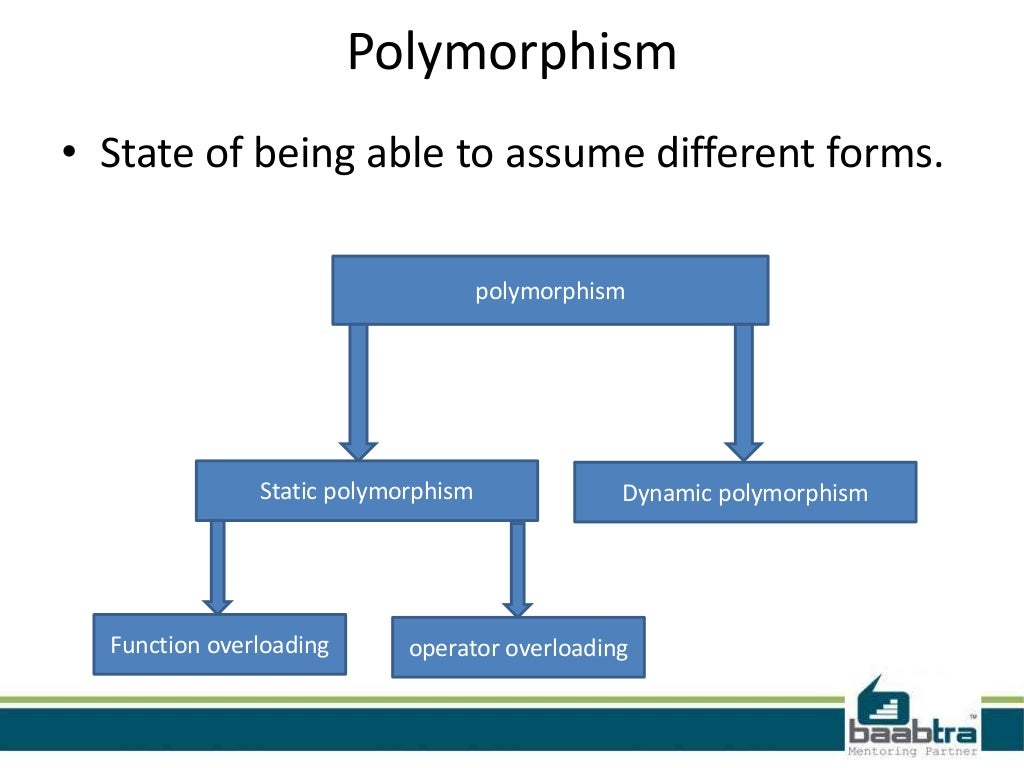 Polymorphism

• State of being able to assume different forms.

polymorphism

Static polymorphism

Dynamic polymorphism

Function overloading

operator overloading

baabtra™
Mentoring Partner